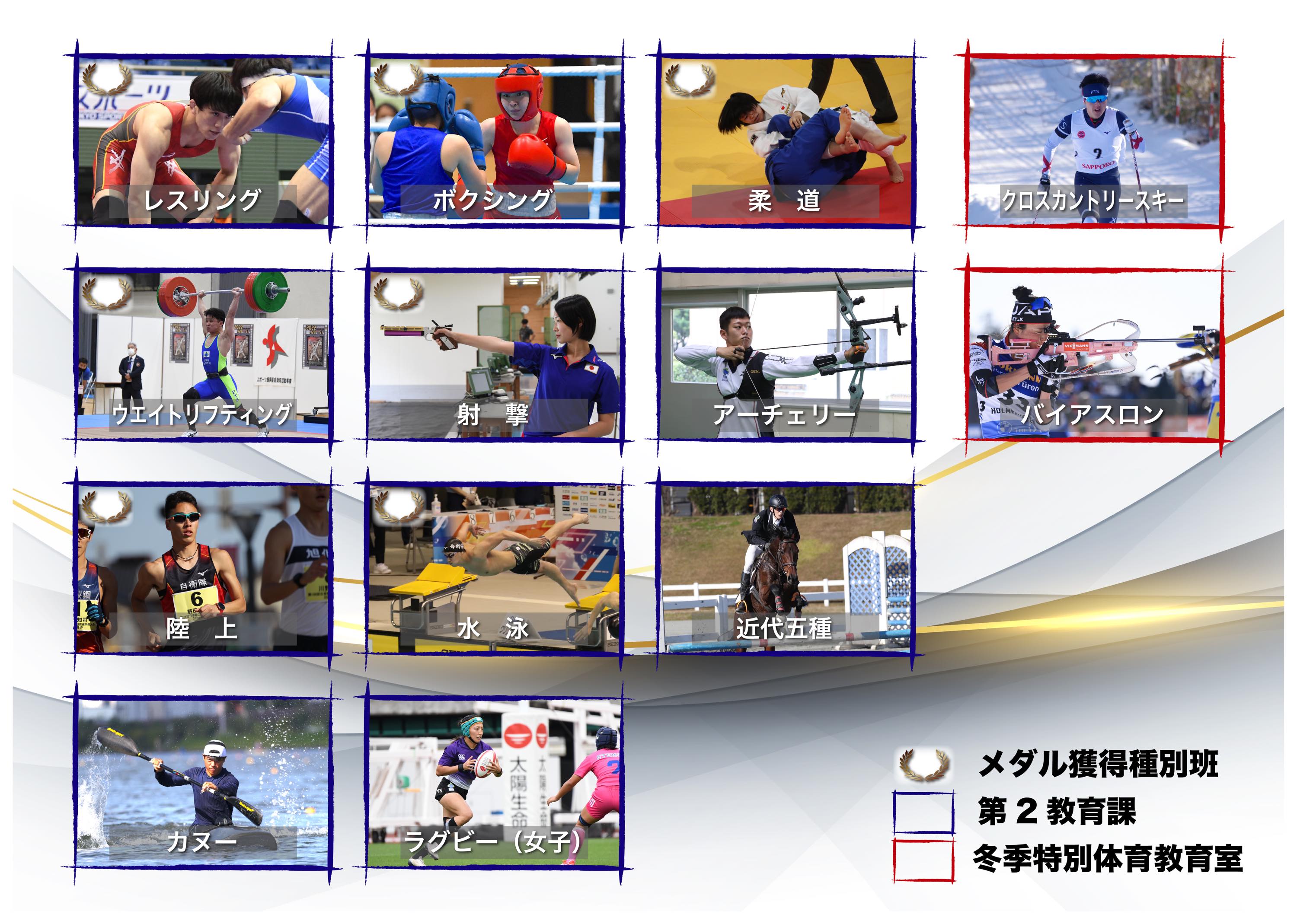 レスリング

ボクシング

柔　道

クロスカントリースキー

ウエイトリフティング

射　撃

アーチェリー

バイアスロン

陸　上

水　泳

近代五種

カヌー

ラグビー（女子）

メダル獲得種別班

第２教育課

冬季特別体育教育室